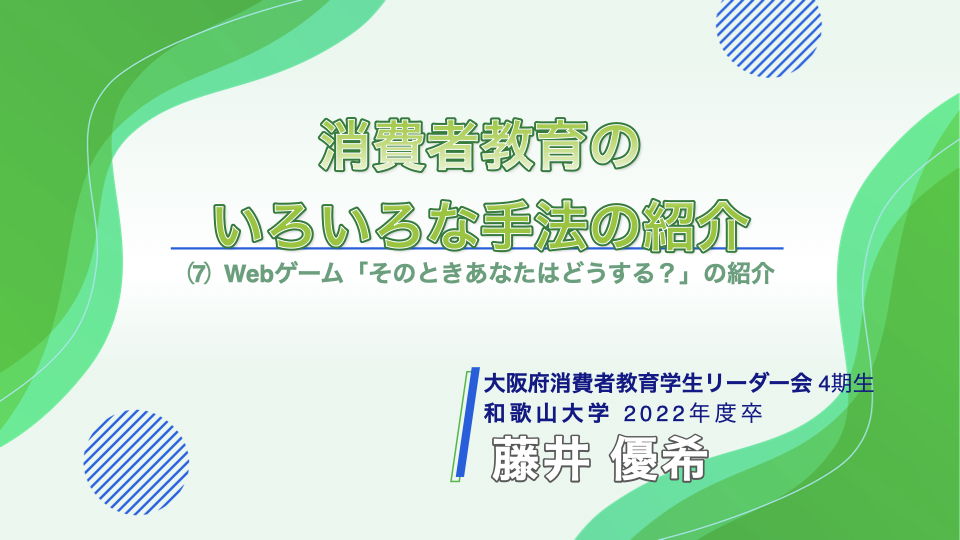 消費者教育の
いろいろな手法の紹介

⑺ Webゲーム「そのときあなたはどうする？」の紹介

大阪府消費者教育学生リーダー会 4期生
和歌山大学 2022年度卒
藤井 優希